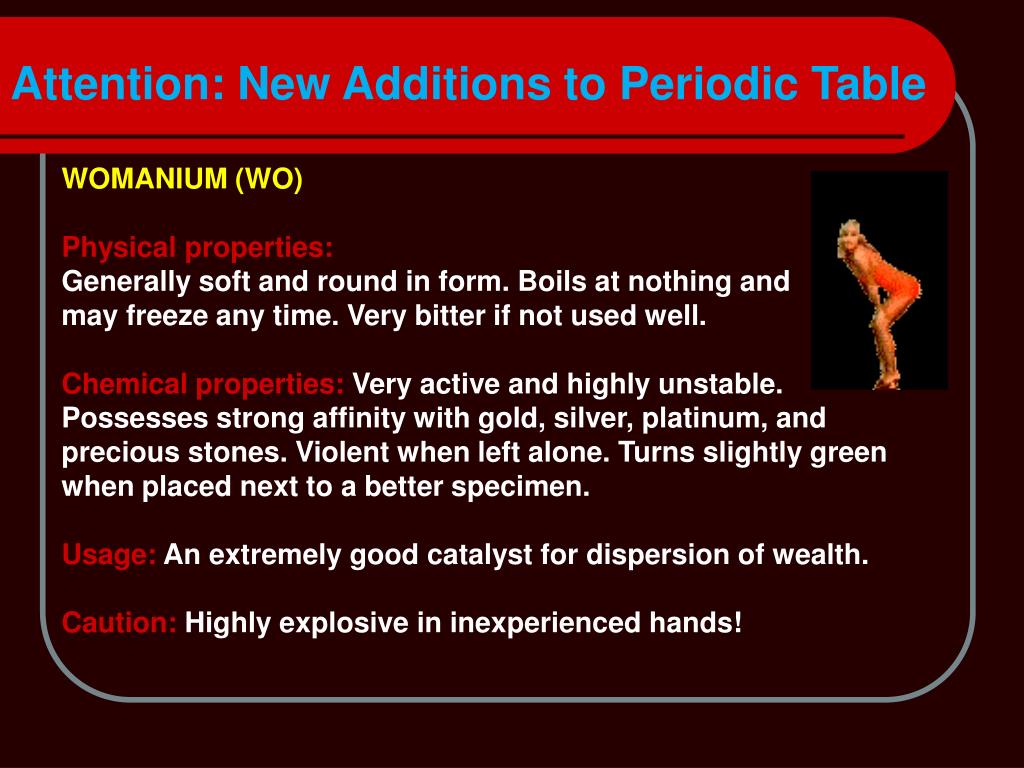 Attention: New Additions to Periodic Table

WOMANIUM (WO)

Physical properties:
Generally soft and round in form. Boils at nothing and may freeze any time. Very bitter if not used well.

Chemical properties: Very active and highly unstable. Possesses strong affinity with gold, silver, platinum, and precious stones. Violent when left alone. Turns slightly green when placed next to a better specimen.

Usage: An extremely good catalyst for dispersion of wealth.

Caution: Highly explosive in inexperienced hands!